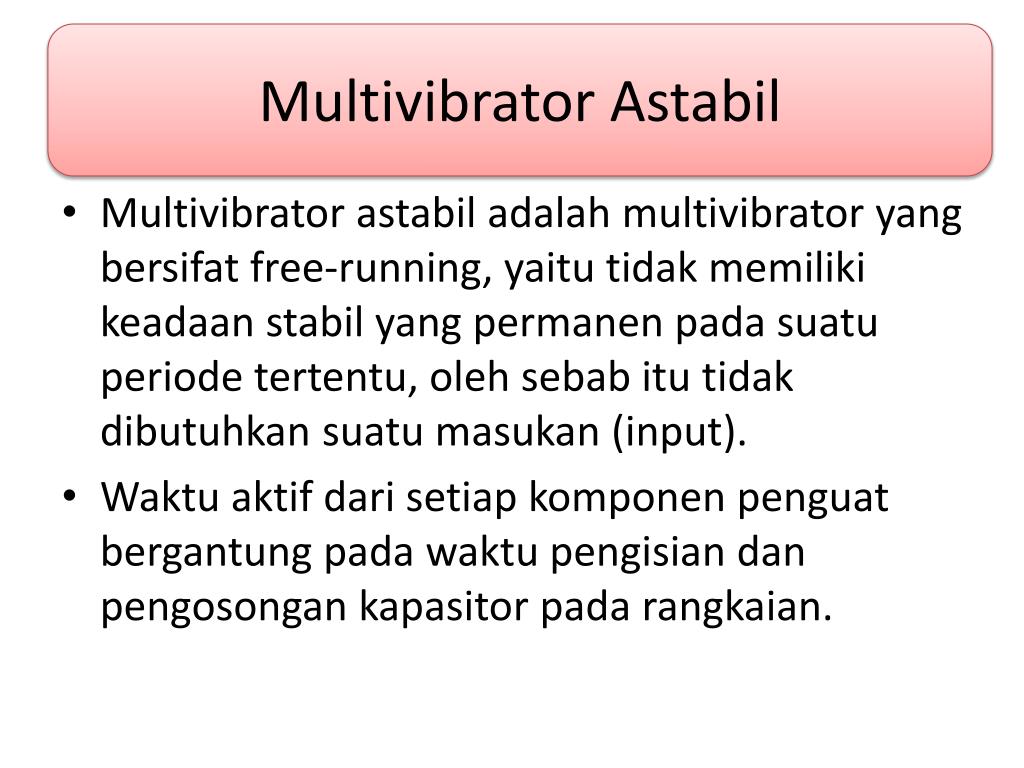 Multivibrator Astabil

• Multivibrator astabil adalah multivibrator yang bersifat free-running, yaitu tidak memiliki keadaan stabil yang permanen pada suatu periode tertentu, oleh sebab itu tidak dibutuhkan suatu masukan (input).

• Waktu aktif dari setiap komponen penguat bergantung pada waktu pengisian dan pengosongan kapasitor pada rangkaian.